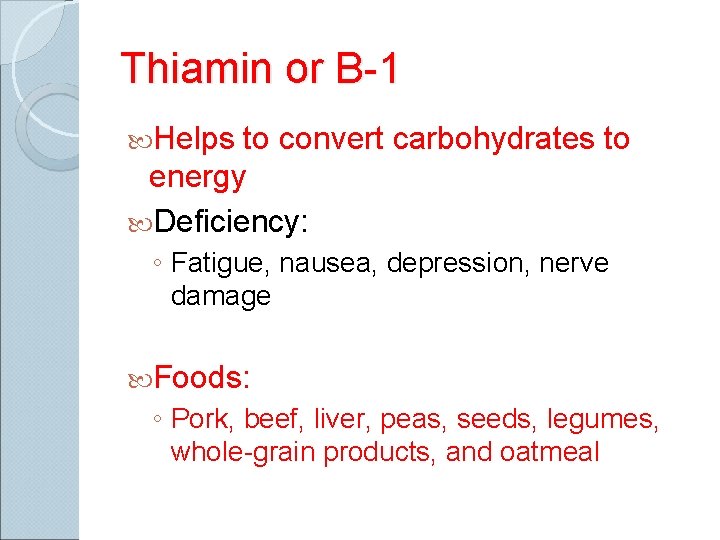 Thiamin or B-1

Helps to convert carbohydrates to energy

Deficiency:
◦ Fatigue, nausea, depression, nerve damage

Foods:
◦ Pork, beef, liver, peas, seeds, legumes, whole-grain products, and oatmeal